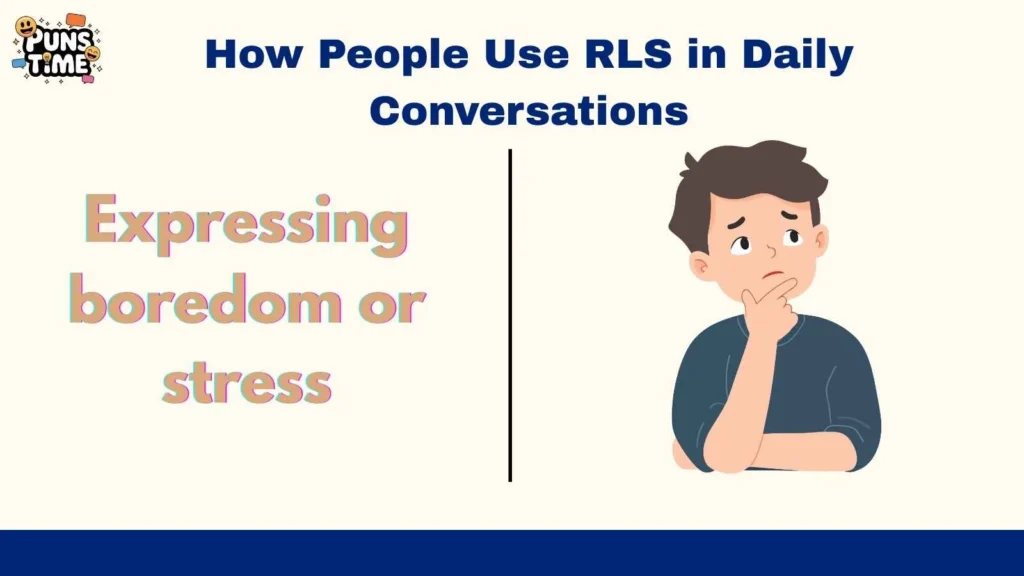 PUNS TIME

How People Use RLS in Daily Conversations

Expressing boredom or stress